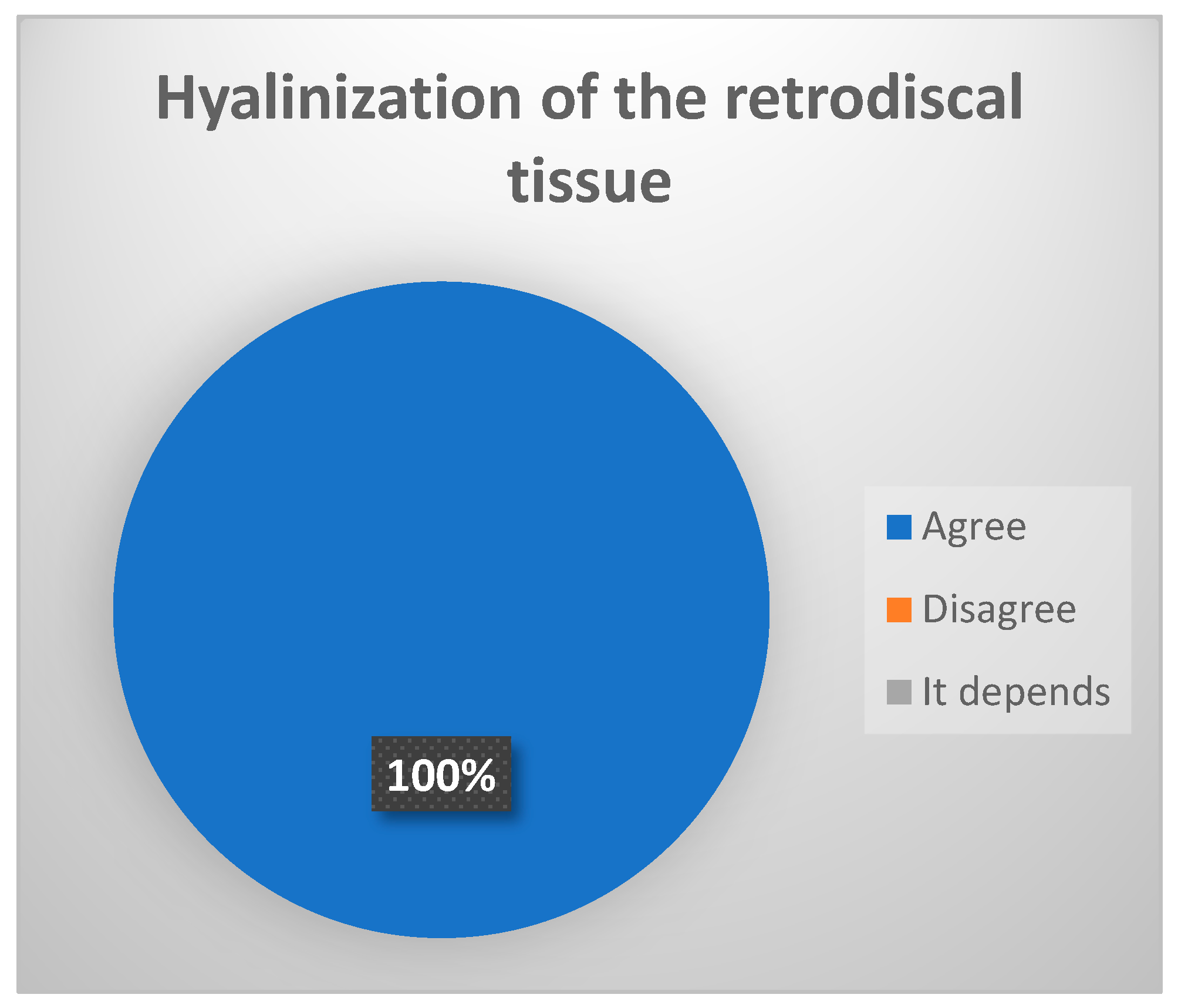 Hyalinization of the retrodiscal tissue

100%

Agree
Disagree
It depends